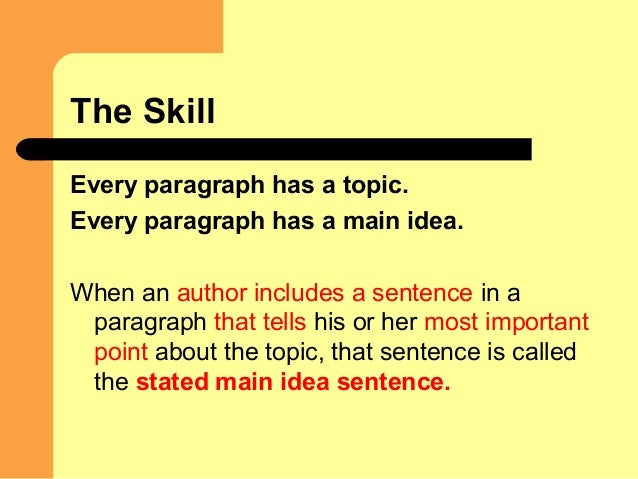 The Skill

Every paragraph has a topic.

Every paragraph has a main idea.

When an author includes a sentence in a paragraph that tells his or her most important point about the topic, that sentence is called the stated main idea sentence.